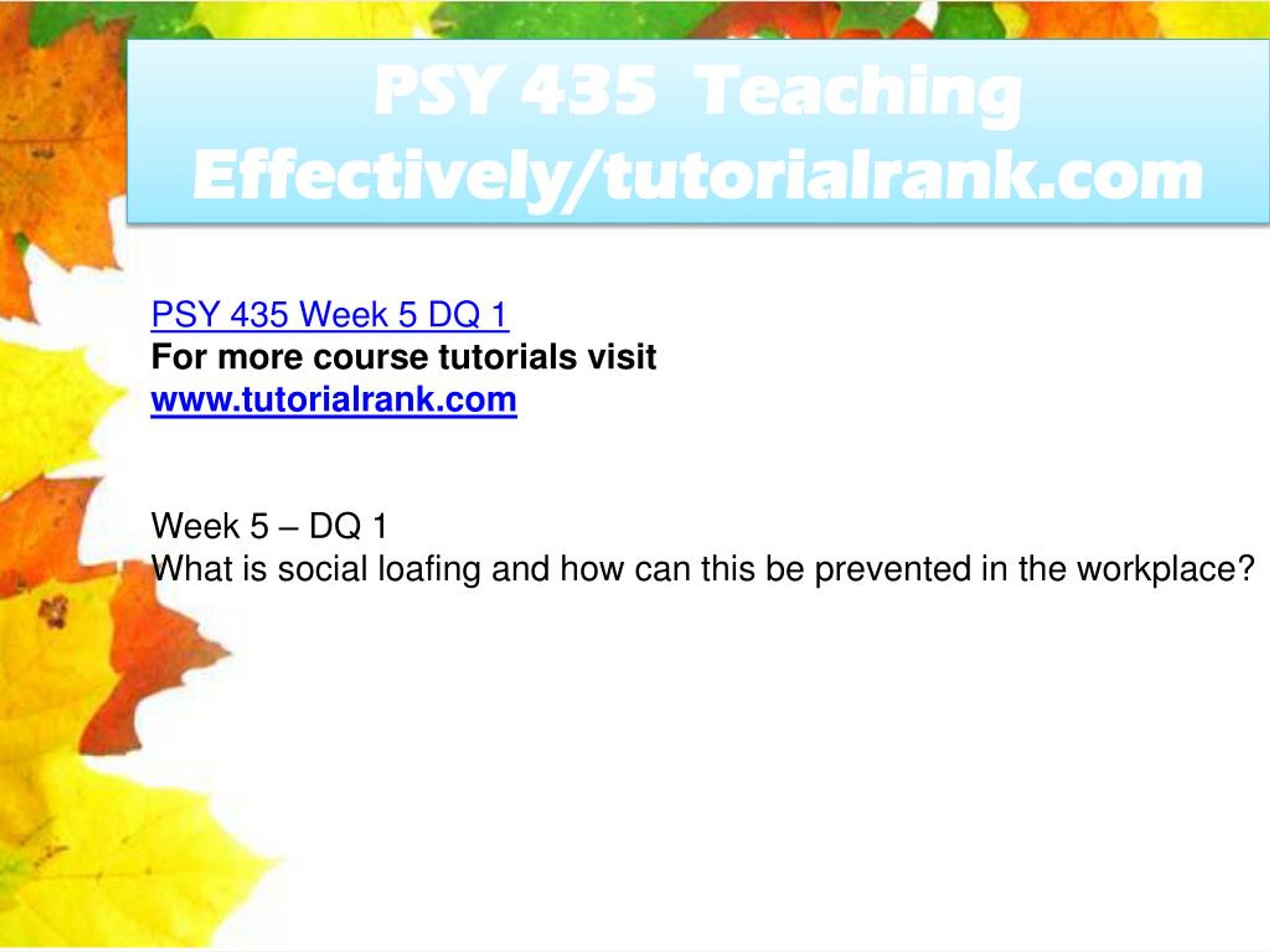 PSY 435 Teaching Effectively/tutorialrank.com

PSY 435 Week 5 DQ 1
For more course tutorials visit
www.tutorialrank.com

Week 5 – DQ 1
What is social loafing and how can this be prevented in the workplace?